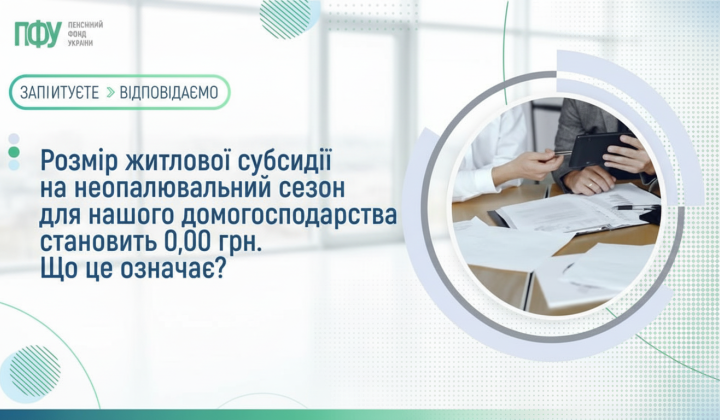 ПФУ ПЕНСІЙНИЙ ФОНД УКРАЇНИ

ЗАПИТУЄТЕ » ВІДПОВІДАЄМО

Розмір житлової субсидії на неопалювальний сезон для нашого домогосподарства становить 0,00 грн. Що це означає?